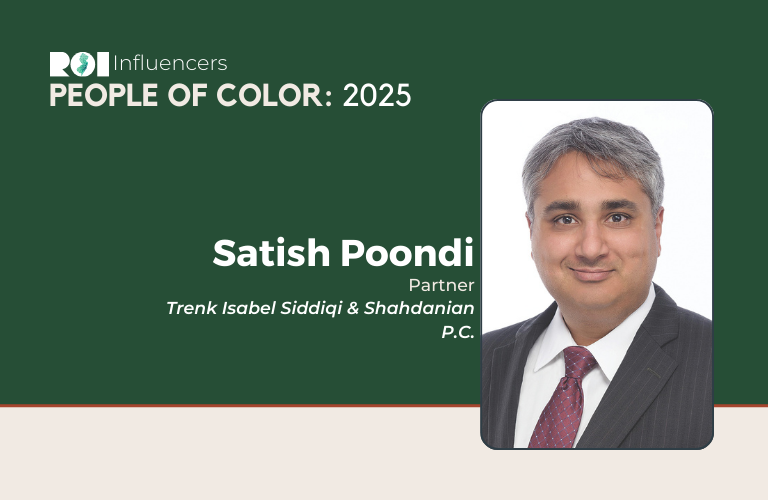 ROI Influencers
PEOPLE OF COLOR: 2025

Satish Poondi
Partner
Trenk Isabel Siddiqi & Shahdanian P.C.